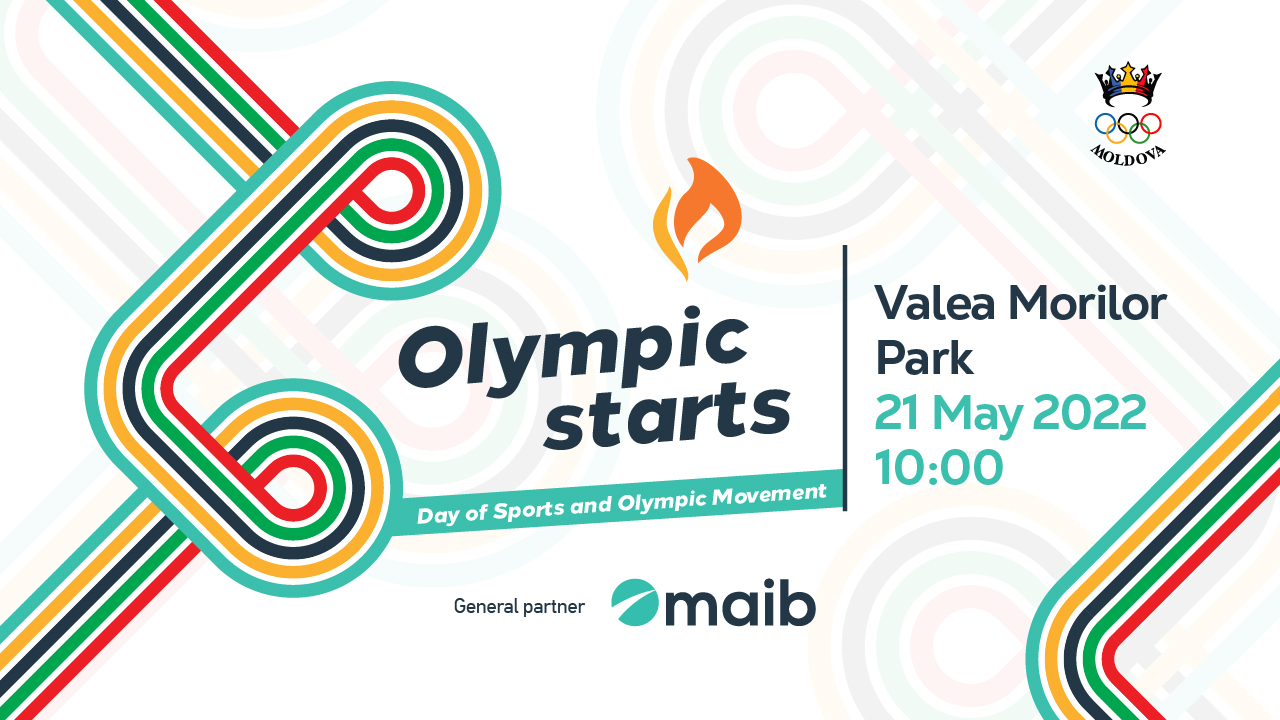 MOLDOVA

Olympic starts

Day of Sports and Olympic Movement

Valea Morilor Park
21 May 2022
10:00

General partner maib